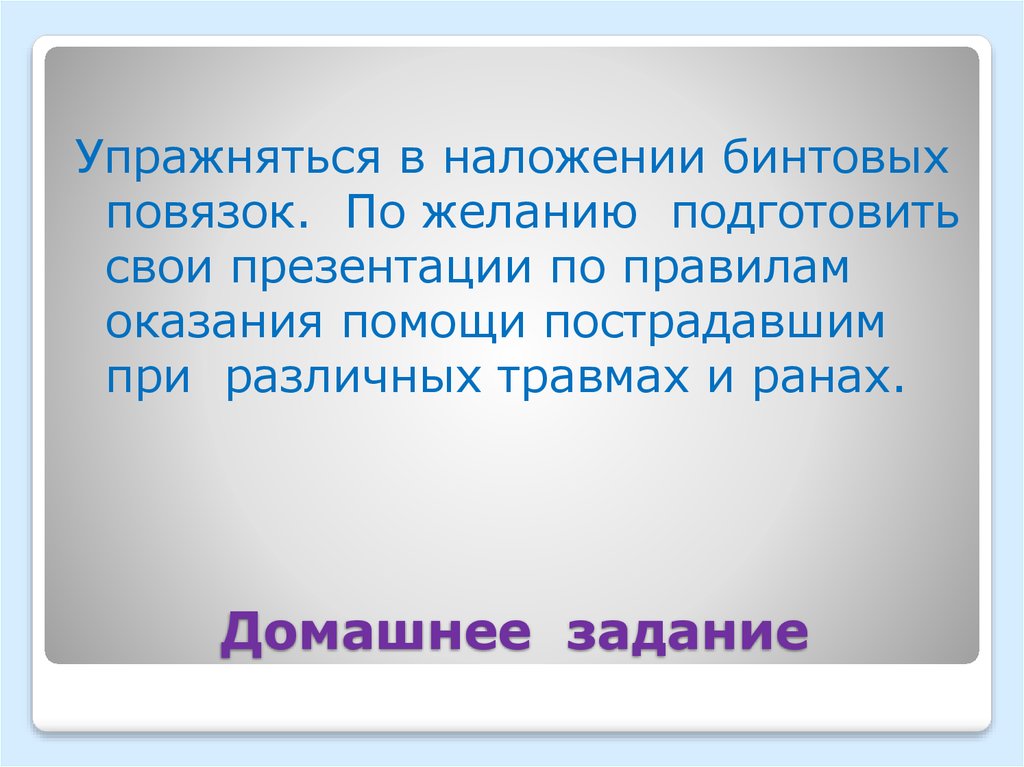 Упражняться в наложении бинтовых повязок. По желанию подготовить свои презентации по правилам оказания помощи пострадавшим при различных травмах и ранах.

Домашнее задание